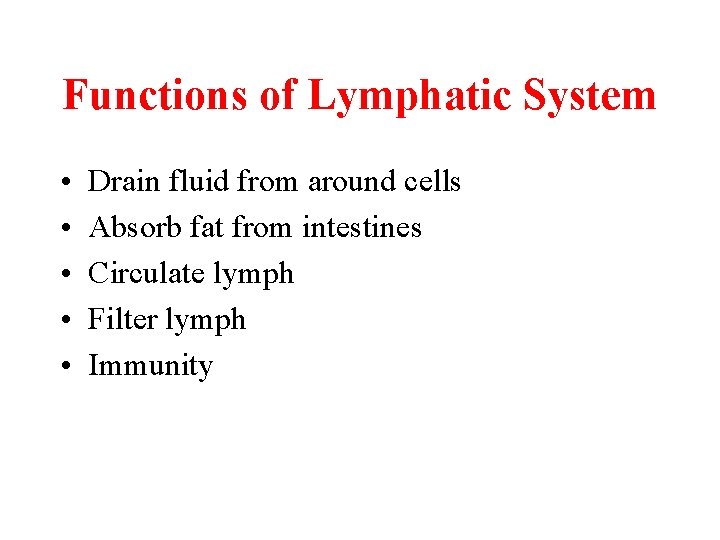 Functions of Lymphatic System

• Drain fluid from around cells
• Absorb fat from intestines
• Circulate lymph
• Filter lymph
• Immunity